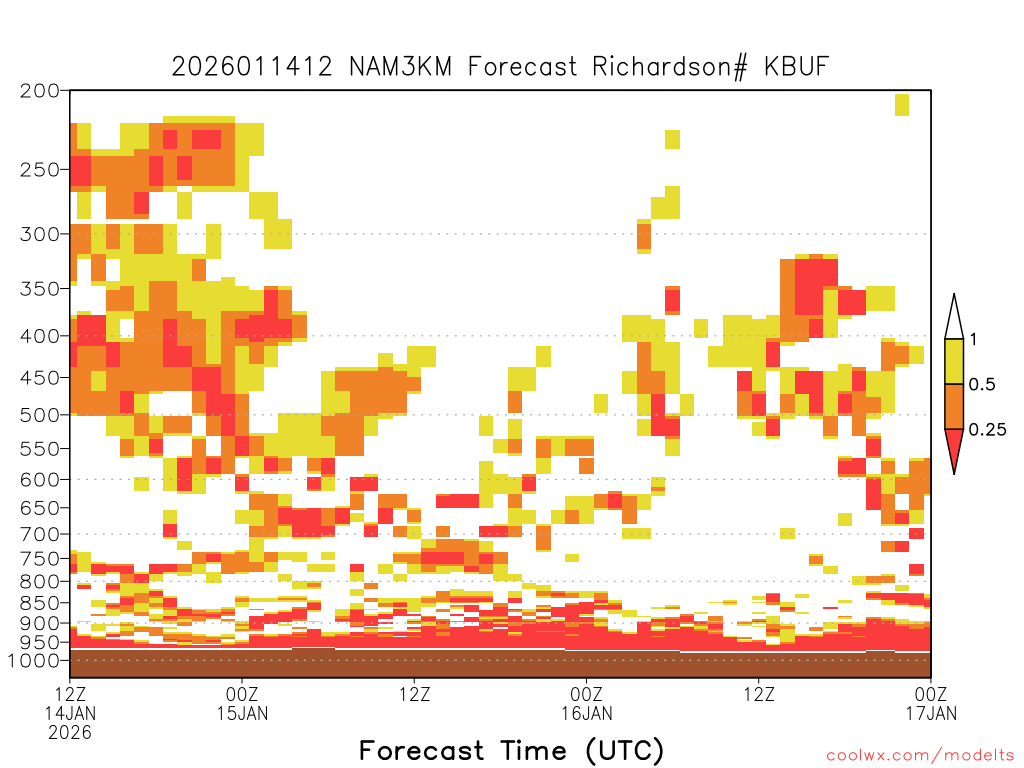 2026011412 NAM3KM Forecast Richardson# KBUF

200
250
300
350
400
450
500
550
600
650
700
750
800
850
900
950
1000

1
0.5
0.25

12Z 14JAN 2026
00Z 15JAN
12Z
00Z 16JAN
12Z
00Z 17JAN

Forecast Time (UTC)

coolwx.com/modelts